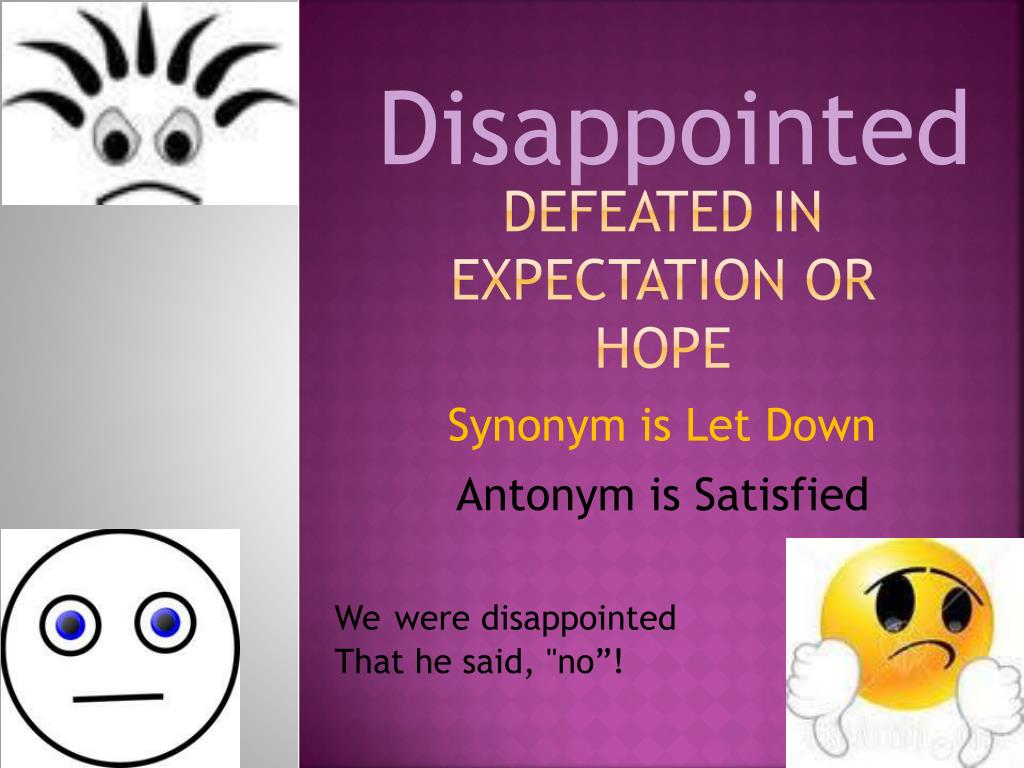 Disappointed

DEFEATED IN EXPECTATION OR HOPE

Synonym is Let Down

Antonym is Satisfied

We were disappointed
That he said, "no”!